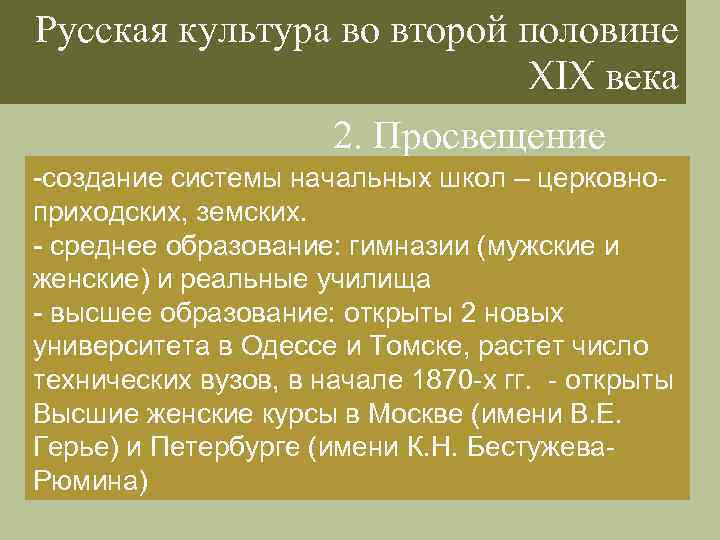 Русская культура во второй половине XIX века

2. Просвещение

-создание системы начальных школ – церковно-приходских, земских.
- среднее образование: гимназии (мужские и женские) и реальные училища
- высшее образование: открыты 2 новых университета в Одессе и Томске, растет число технических вузов, в начале 1870-х гг. - открыты Высшие женские курсы в Москве (имени В.Е. Герье) и Петербурге (имени К.Н. Бестужева-Рюмина)